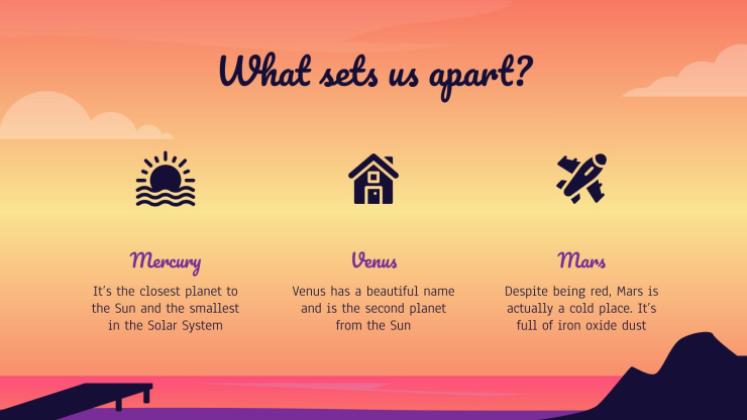 What sets us apart?

Mercury

It's the closest planet to the Sun and the smallest in the Solar System

Venus

Venus has a beautiful name and is the second planet from the Sun

Mars

Despite being red, Mars is actually a cold place. It's full of iron oxide dust